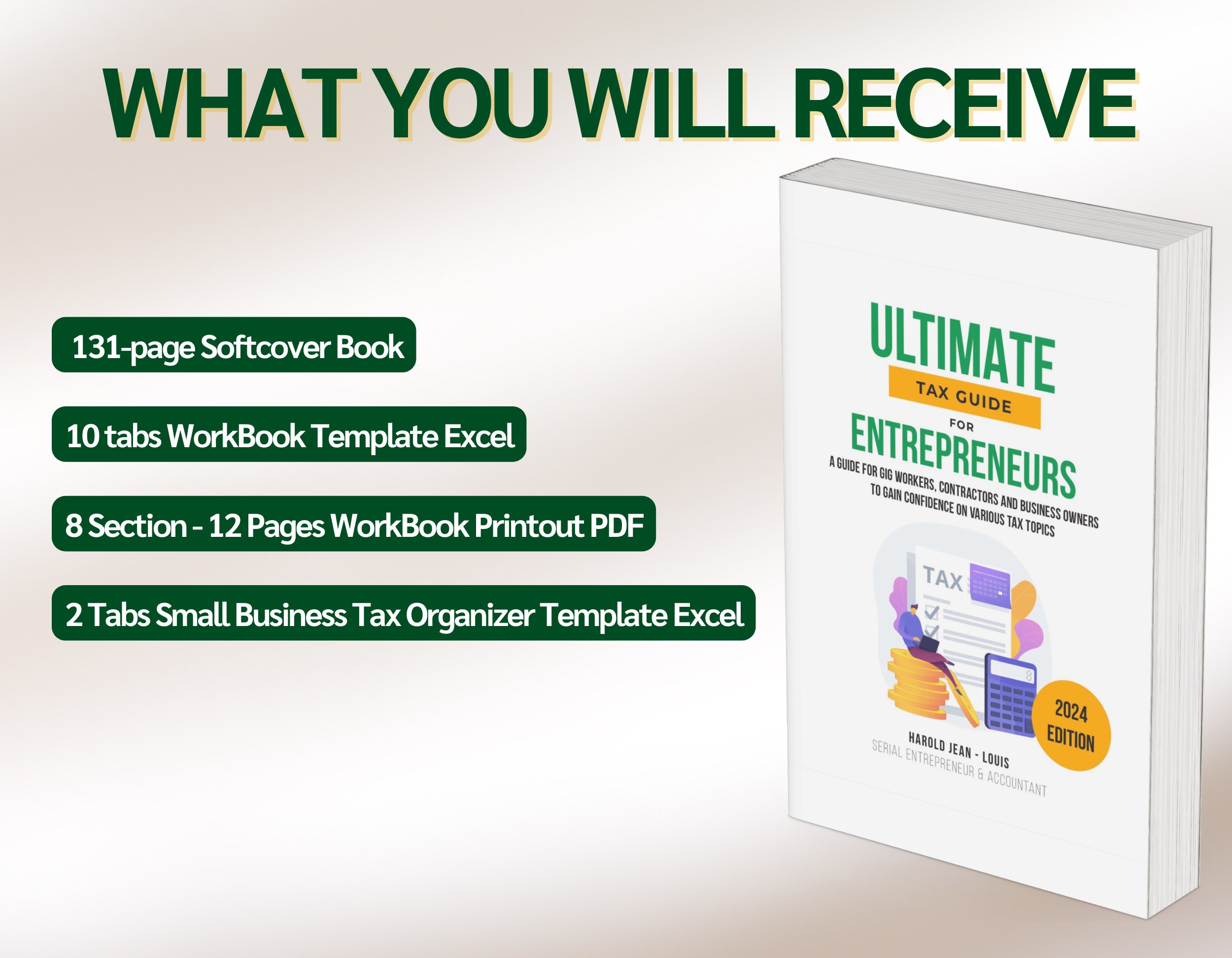 WHAT YOU WILL RECEIVE

131-page Softcover Book

10 tabs WorkBook Template Excel

8 Section - 12 Pages WorkBook Printout PDF

2 Tabs Small Business Tax Organizer Template Excel

ULTIMATE
TAX GUIDE
FOR
ENTREPRENEURS
A GUIDE FOR GIG WORKERS, CONTRACTORS AND BUSINESS OWNERS TO GAIN CONFIDENCE ON VARIOUS TAX TOPICS

TAX

2024 EDITION

HAROLD JEAN - LOUIS
SERIAL ENTREPRENEUR & ACCOUNTANT